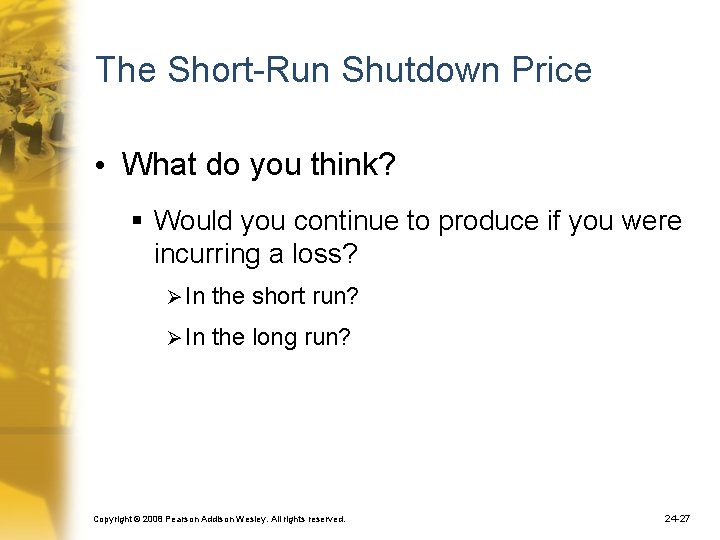 The Short-Run Shutdown Price

• What do you think?

▪ Would you continue to produce if you were incurring a loss?

➢ In the short run?

➢ In the long run?

Copyright © 2008 Pearson Addison Wesley. All rights reserved.

24-27